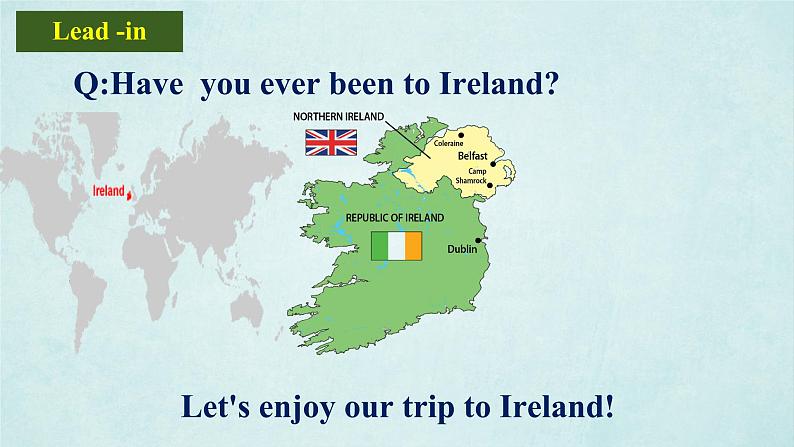 Lead -in

Q:Have you ever been to Ireland?

Ireland

NORTHERN IRELAND

Coleraine

Belfast

Camp Shamrock

REPUBLIC OF IRELAND

Dublin

Let's enjoy our trip to Ireland!